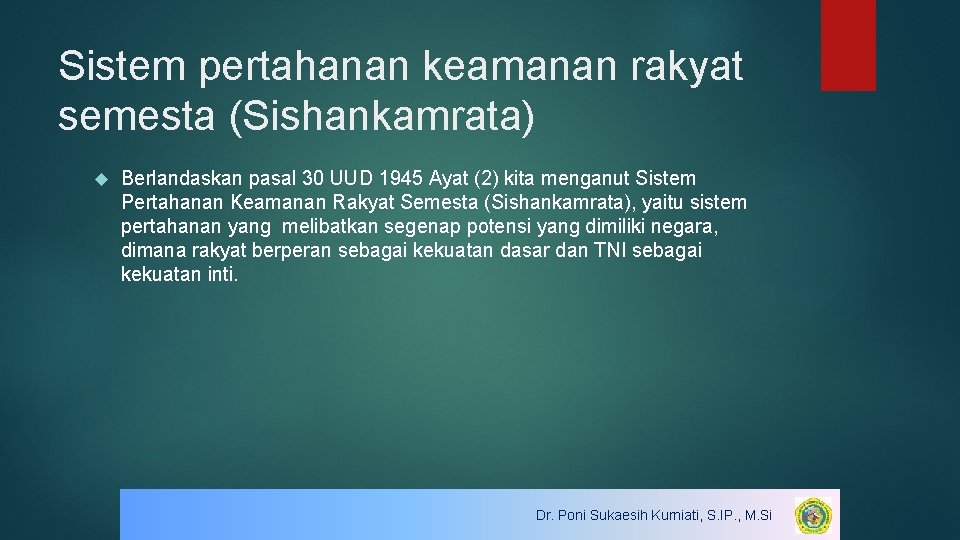 Sistem pertahanan keamanan rakyat semesta (Sishankamrata)

Berlandaskan pasal 30 UUD 1945 Ayat (2) kita menganut Sistem Pertahanan Keamanan Rakyat Semesta (Sishankamrata), yaitu sistem pertahanan yang melibatkan segenap potensi yang dimiliki negara, dimana rakyat berperan sebagai kekuatan dasar dan TNI sebagai kekuatan inti.

Dr. Poni Sukaesih Kurniati, S.IP., M.Si